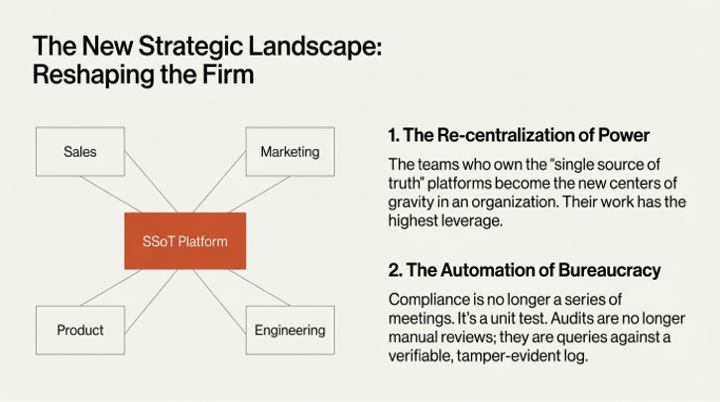 The New Strategic Landscape: Reshaping the Firm

Sales

Marketing

SSoT Platform

Product

Engineering

1. The Re-centralization of Power

The teams who own the "single source of truth" platforms become the new centers of gravity in an organization. Their work has the highest leverage.

2. The Automation of Bureaucracy

Compliance is no longer a series of meetings. It's a unit test. Audits are no longer manual reviews; they are queries against a verifiable, tamper-evident log.